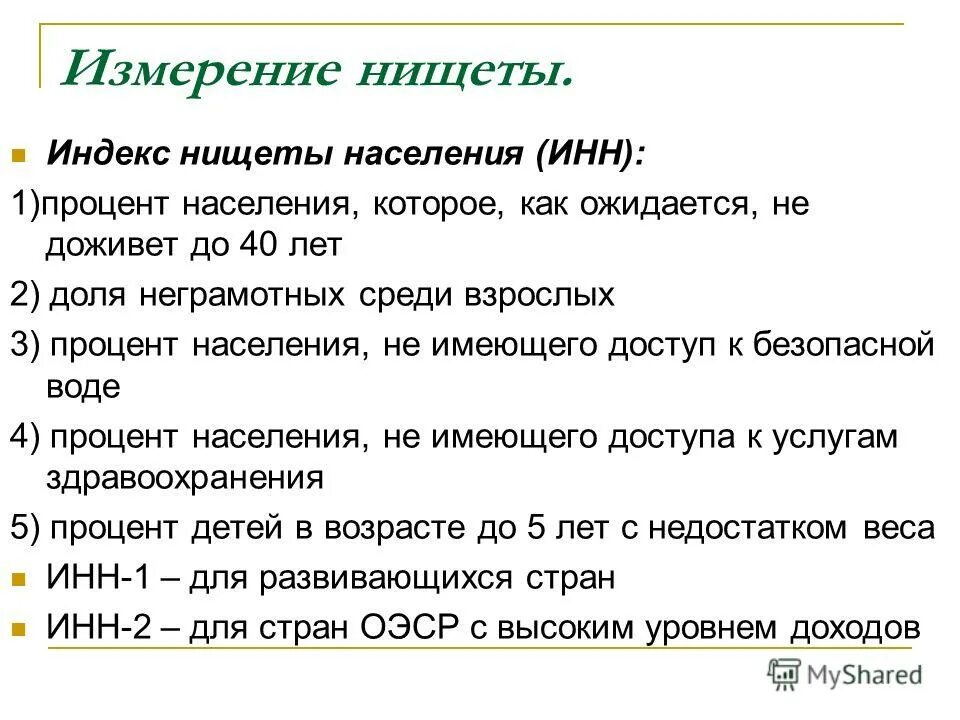 Измерение нищеты.

Индекс нищеты населения (ИНН):

1)процент населения, которое, как ожидается, не доживет до 40 лет

2) доля неграмотных среди взрослых

3) процент населения, не имеющего доступ к безопасной воде

4) процент населения, не имеющего доступа к услугам здравоохранения

5) процент детей в возрасте до 5 лет с недостатком веса

ИНН-1 – для развивающихся стран

ИНН-2 – для стран ОЭСР с высоким уровнем доходов

MyShared